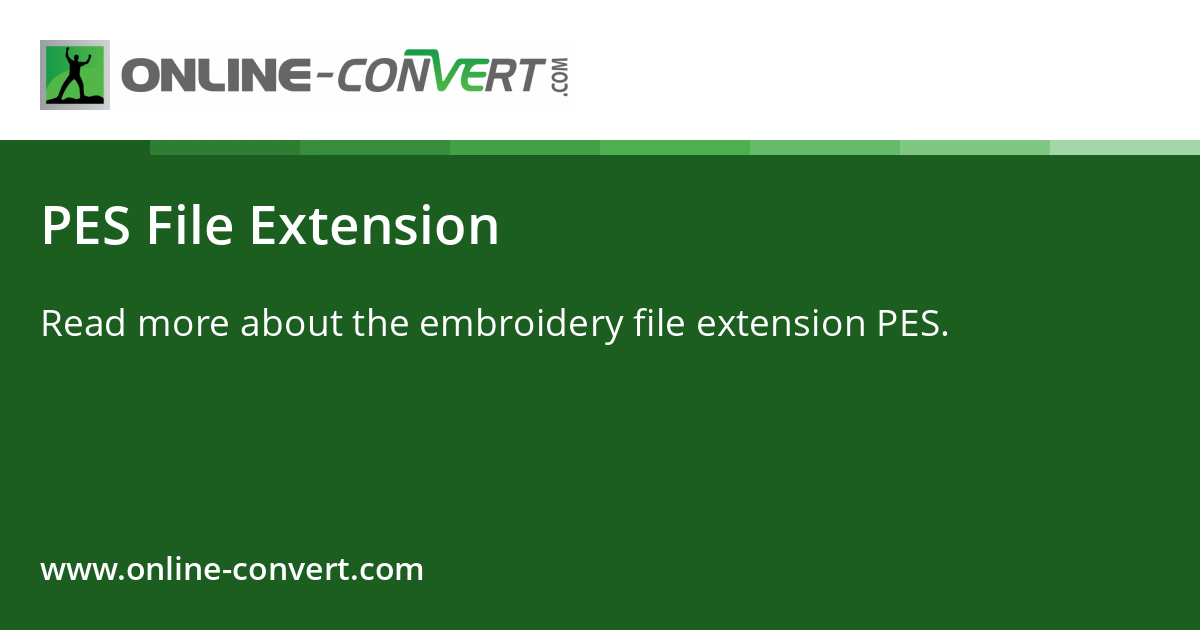 ONLINE-CONVERT.COM

PES File Extension

Read more about the embroidery file extension PES.

www.online-convert.com